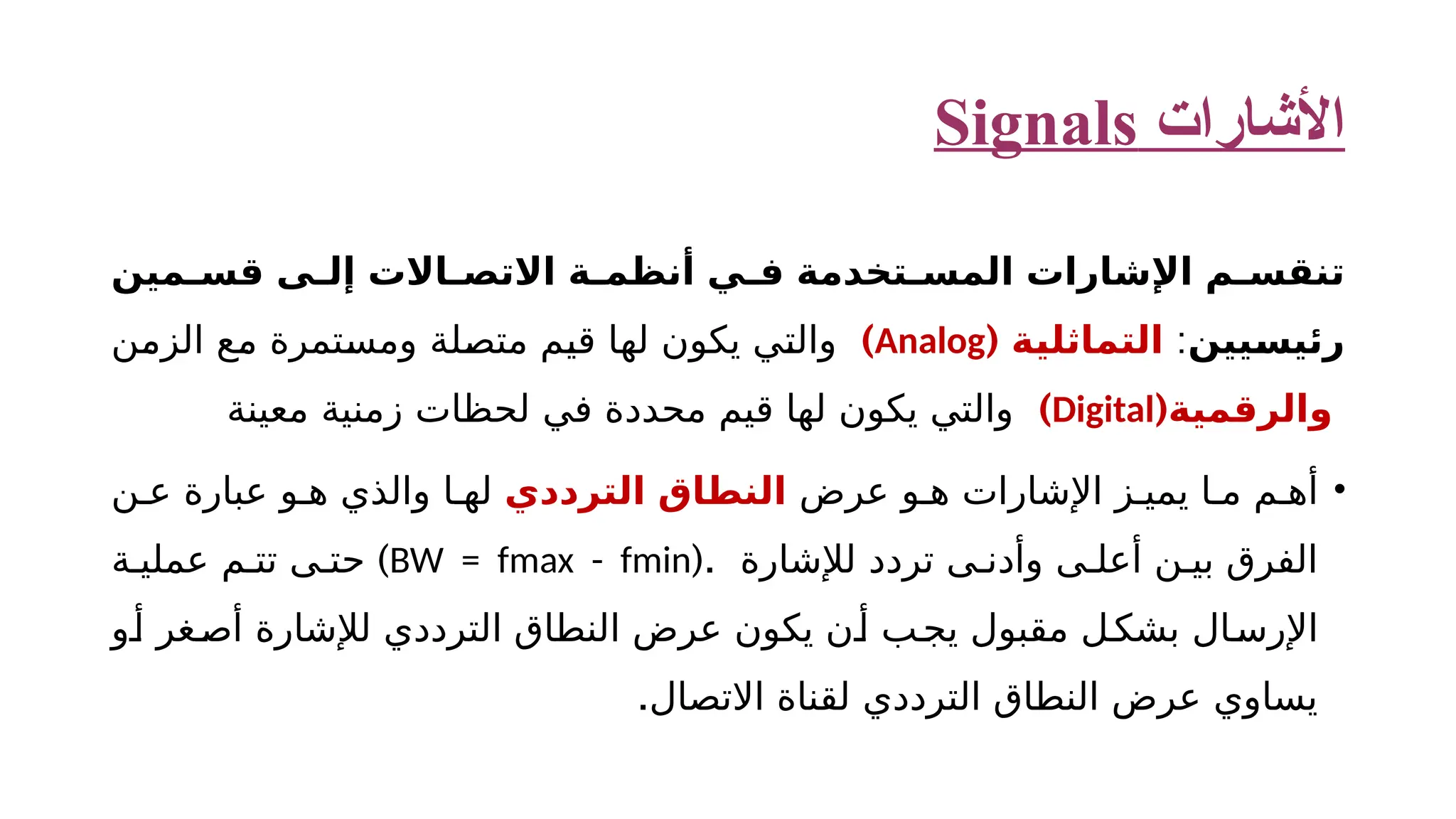 الأشارات Signals

تنقسم الإشارات المستخدمة في أنظمة الاتصالات إلى قسمين رئيسيين: التماثلية (Analog) والتي يكون لها قيم متصلة ومستمرة مع الزمن والرقمية(Digital) والتي يكون لها قيم محددة في لحظات زمنية معينة

• أهم ما يميز الإشارات هو عرض النطاق الترددي لها والذي هو عبارة عن الفرق بين أعلى وأدنى تردد للإشارة .(BW = fmax - fmin) حتى تتم عملية الإرسال بشكل مقبول يجب أن يكون عرض النطاق الترددي للإشارة أصغر أو يساوي عرض النطاق الترددي لقناة الاتصال.